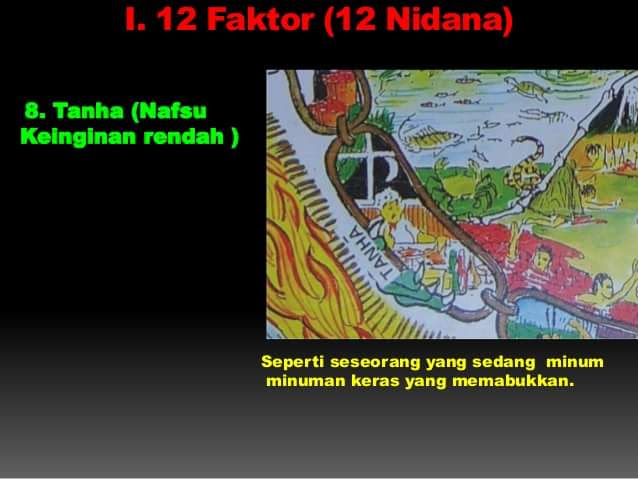 I. 12 Faktor (12 Nidana)

8. Tanha (Nafsu Keinginan rendah )

TANHĀ

Seperti seseorang yang sedang minum minuman keras yang memabukkan.